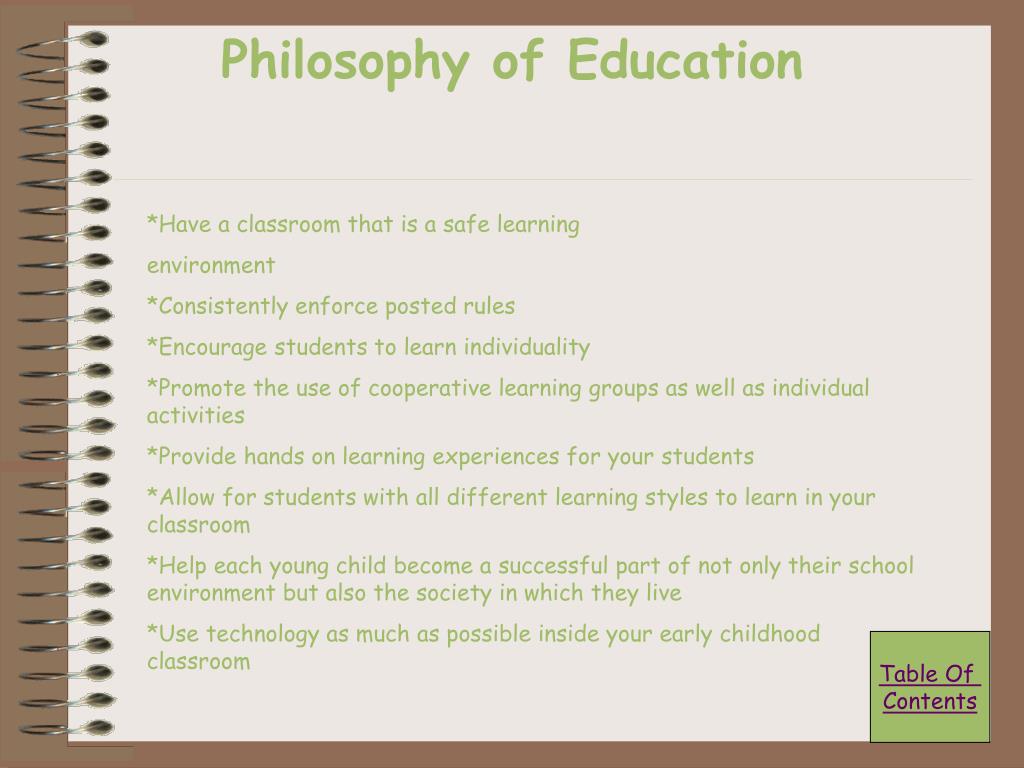 Philosophy of Education

*Have a classroom that is a safe learning

environment

*Consistently enforce posted rules

*Encourage students to learn individuality

*Promote the use of cooperative learning groups as well as individual activities

*Provide hands on learning experiences for your students

*Allow for students with all different learning styles to learn in your classroom

*Help each young child become a successful part of not only their school environment but also the society in which they live

*Use technology as much as possible inside your early childhood classroom

Table Of Contents